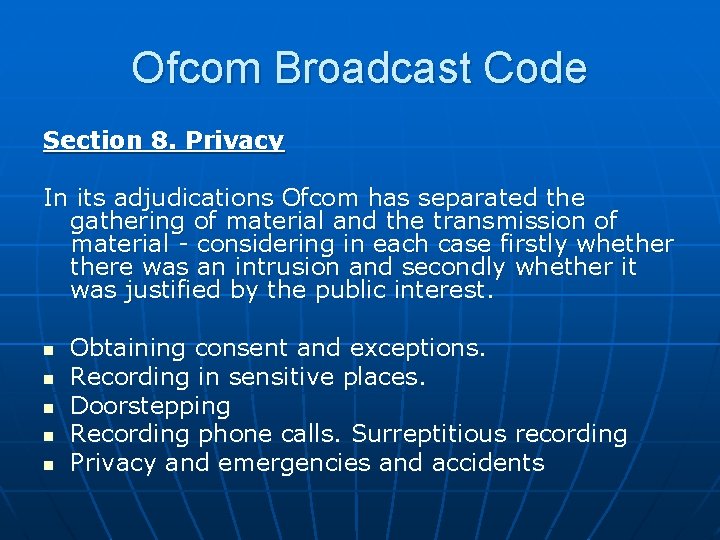 Ofcom Broadcast Code

Section 8. Privacy

In its adjudications Ofcom has separated the gathering of material and the transmission of material - considering in each case firstly whether there was an intrusion and secondly whether it was justified by the public interest.

- Obtaining consent and exceptions.
- Recording in sensitive places.
- Doorstepping
- Recording phone calls. Surreptitious recording
- Privacy and emergencies and accidents